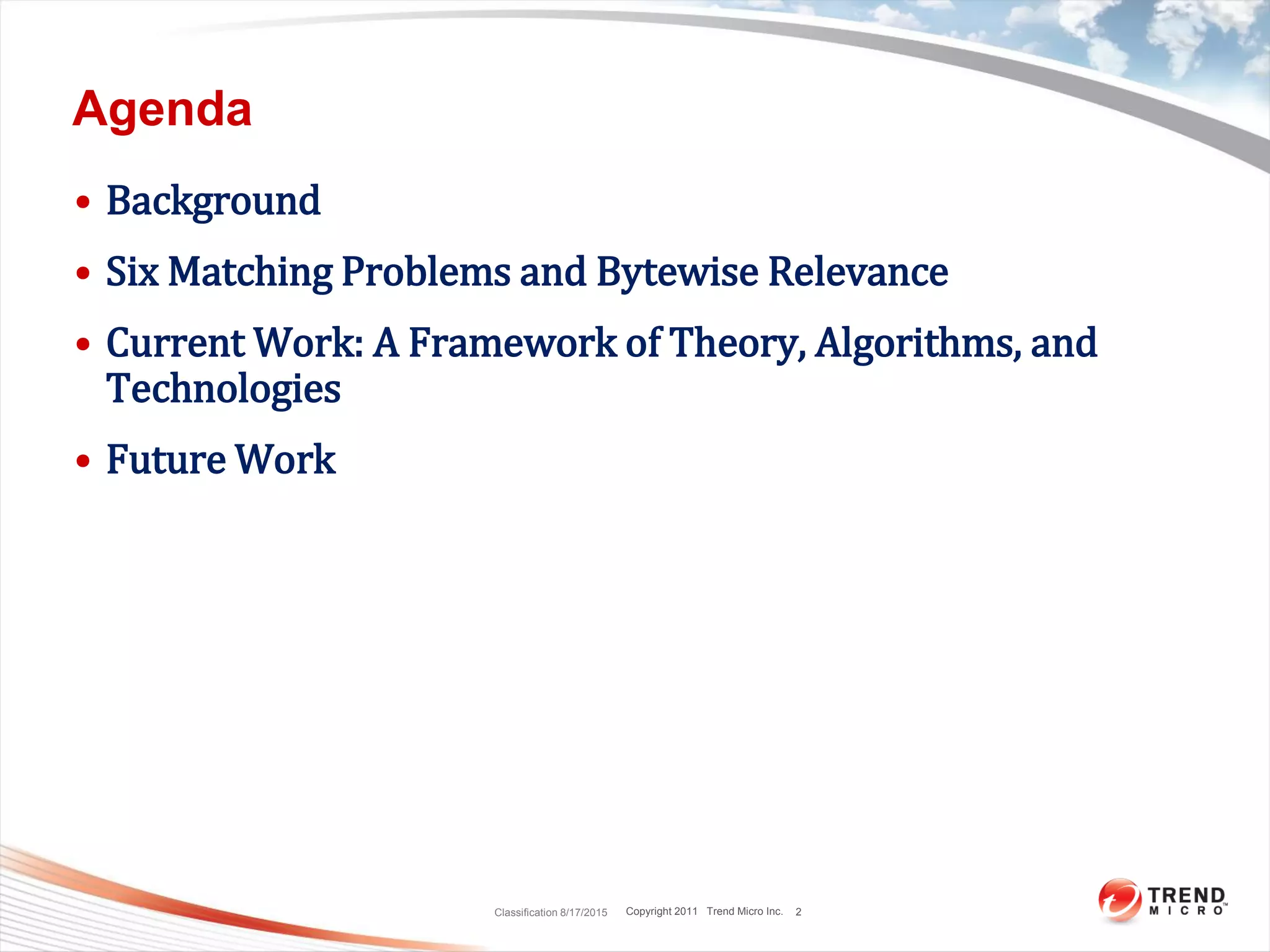 Agenda

• Background
• Six Matching Problems and Bytewise Relevance
• Current Work: A Framework of Theory, Algorithms, and Technologies
• Future Work

Classification 8/17/2015 Copyright 2011 Trend Micro Inc. 2

TREND MICRO™